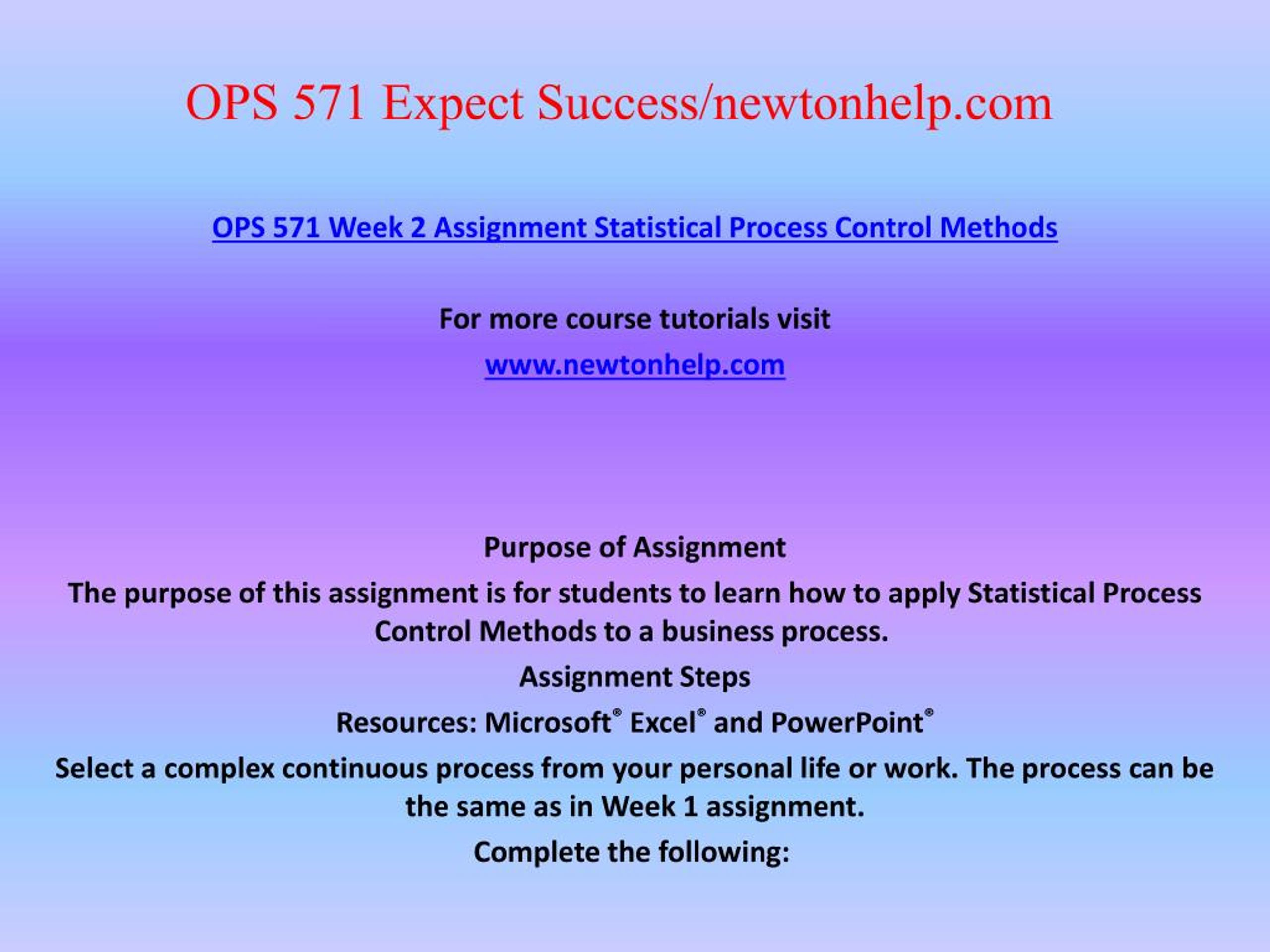 OPS 571 Expect Success/newtonhelp.com

OPS 571 Week 2 Assignment Statistical Process Control Methods

For more course tutorials visit

www.newtonhelp.com

Purpose of Assignment

The purpose of this assignment is for students to learn how to apply Statistical Process Control Methods to a business process.

Assignment Steps

Resources: Microsoft® Excel® and PowerPoint®

Select a complex continuous process from your personal life or work. The process can be the same as in Week 1 assignment.

Complete the following: